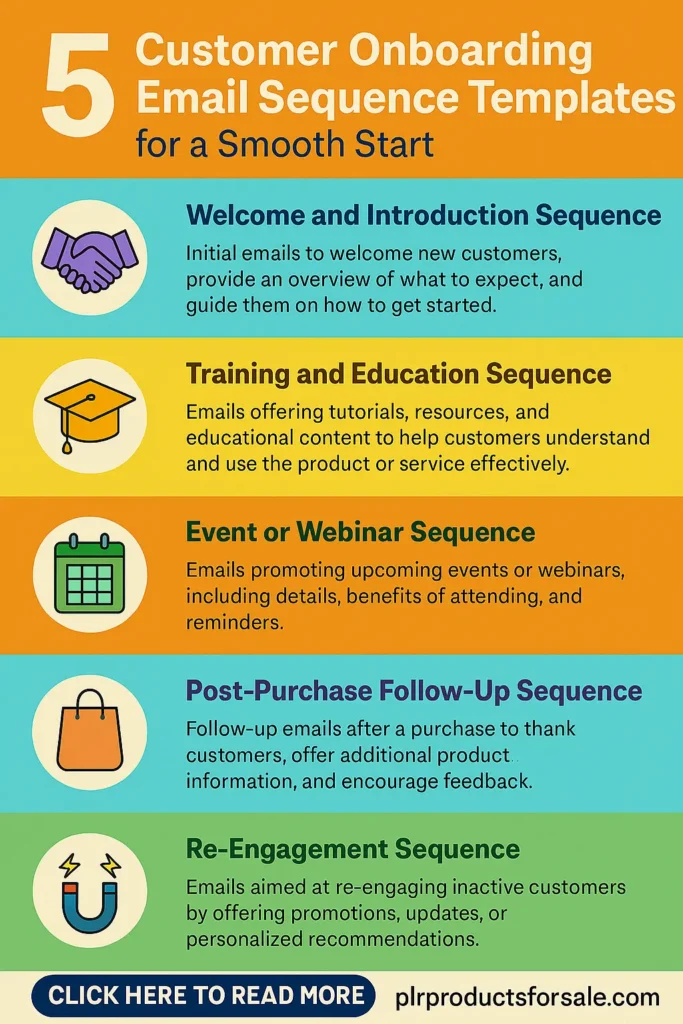 5 Customer Onboarding Email Sequence Templates for a Smooth Start

Welcome and Introduction Sequence

Initial emails to welcome new customers, provide an overview of what to expect, and guide them on how to get started.

Training and Education Sequence

Emails offering tutorials, resources, and educational content to help customers understand and use the product or service effectively.

Event or Webinar Sequence

Emails promoting upcoming events or webinars, including details, benefits of attending, and reminders.

Post-Purchase Follow-Up Sequence

Follow-up emails after a purchase to thank customers, offer additional product information, and encourage feedback.

Re-Engagement Sequence

Emails aimed at re-engaging inactive customers by offering promotions, updates, or personalized recommendations.

CLICK HERE TO READ MORE

plrproductsforsale.com